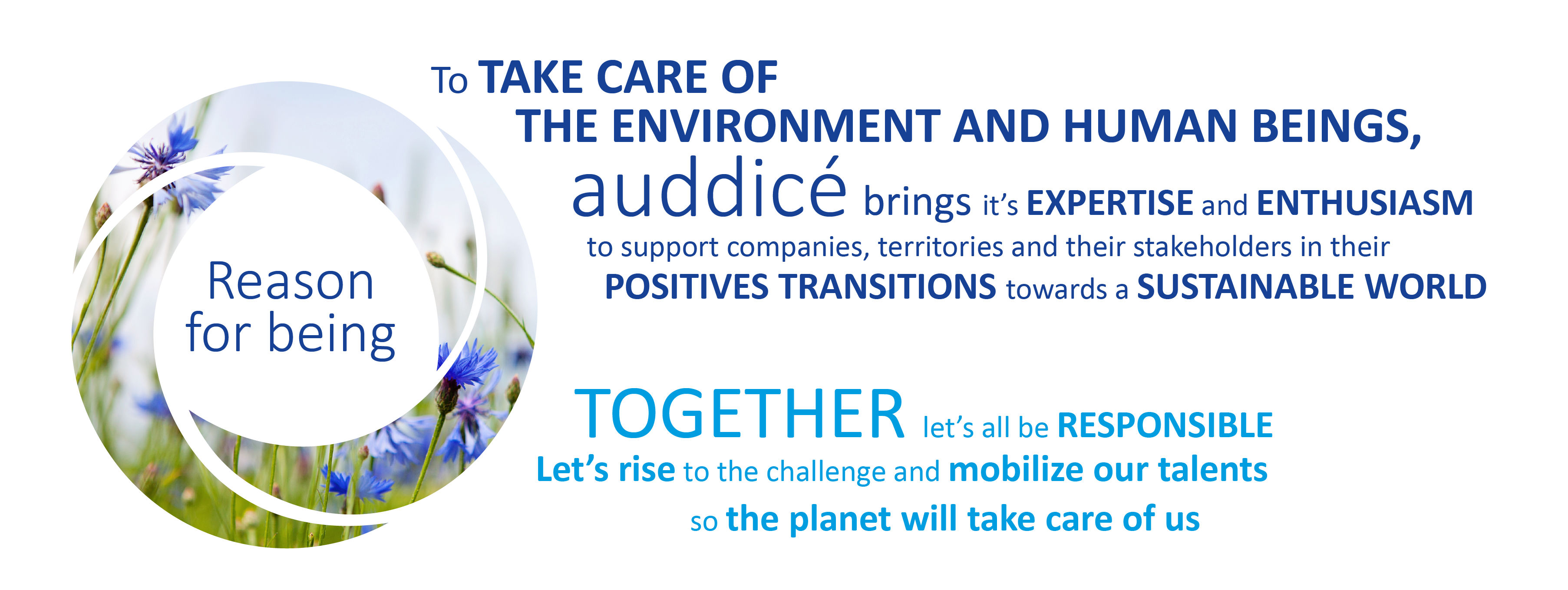 Reason for being

To TAKE CARE OF THE ENVIRONMENT AND HUMAN BEINGS, auddicé brings it's EXPERTISE and ENTHUSIASM to support companies, territories and their stakeholders in their POSITIVES TRANSITIONS towards a SUSTAINABLE WORLD

TOGETHER let's all be RESPONSIBLE
Let's rise to the challenge and mobilize our talents so the planet will take care of us